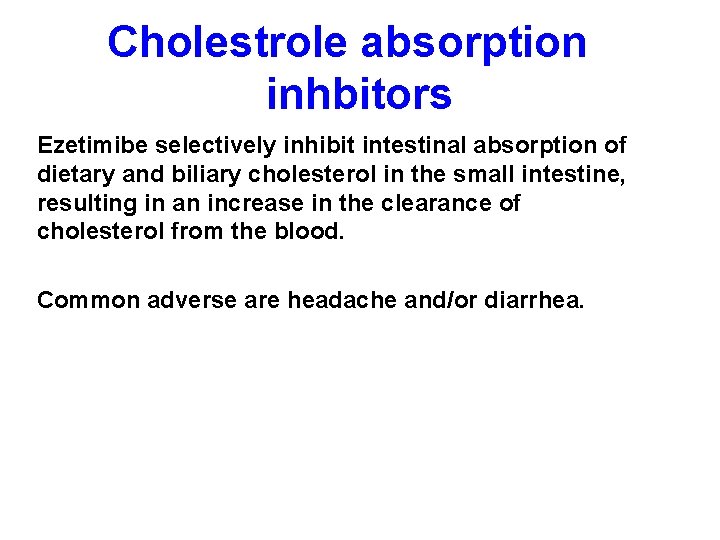 Cholestrole absorption inhbitors

Ezetimibe selectively inhibit intestinal absorption of dietary and biliary cholesterol in the small intestine, resulting in an increase in the clearance of cholesterol from the blood.

Common adverse are headache and/or diarrhea.